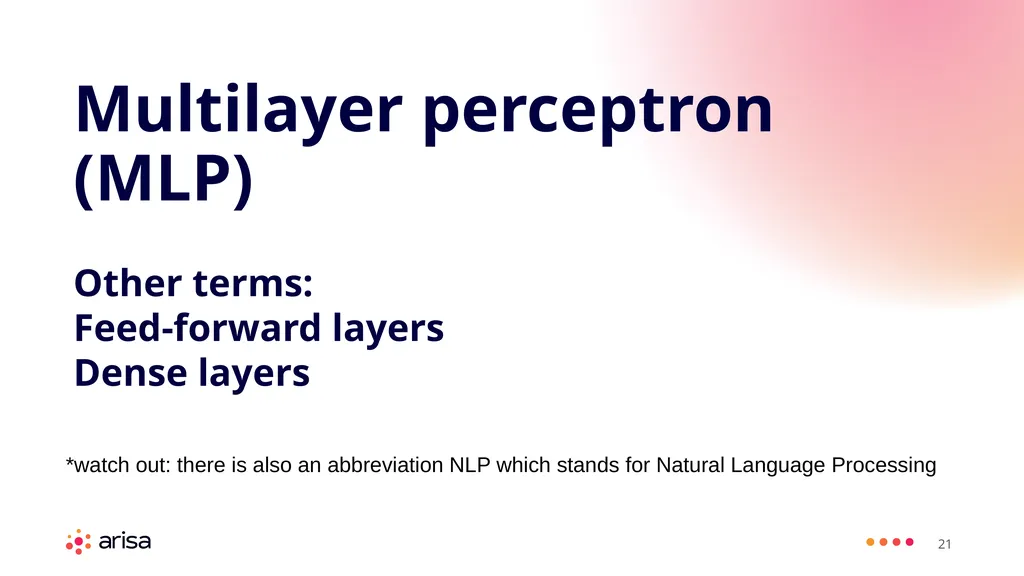 Multilayer perceptron (MLP)

Other terms:
Feed-forward layers
Dense layers

*watch out: there is also an abbreviation NLP which stands for Natural Language Processing

arisa

21